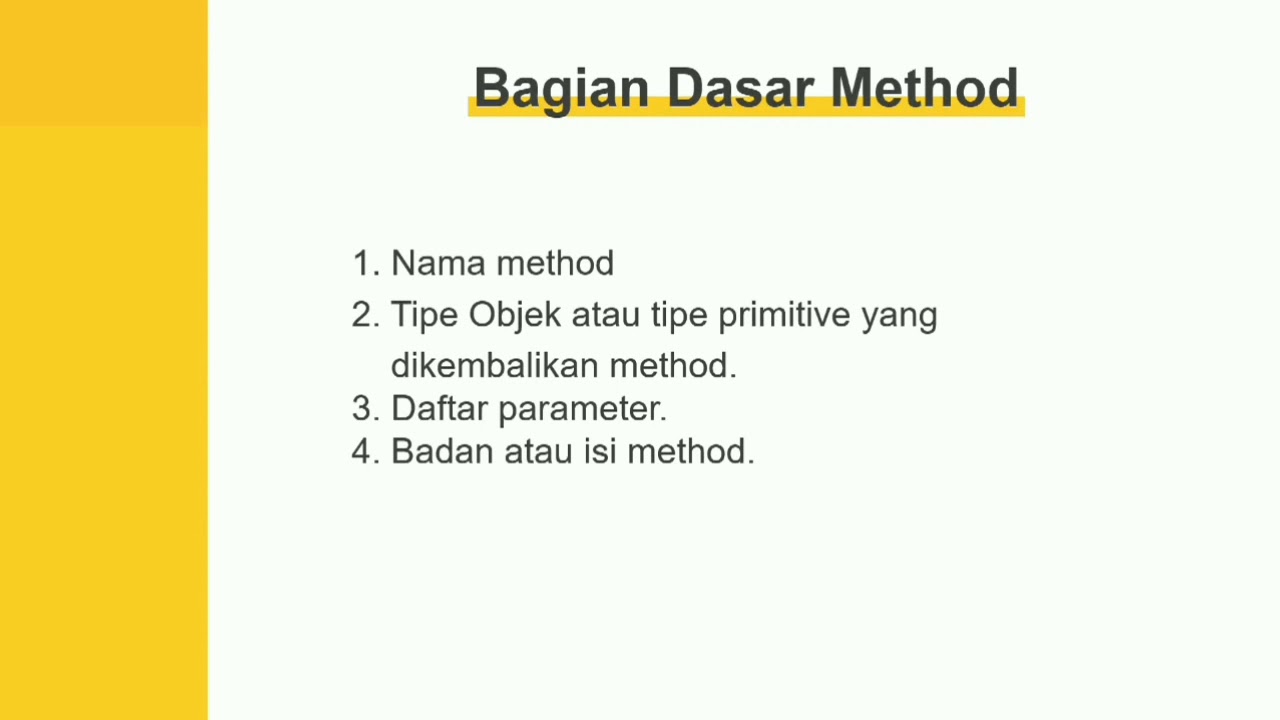 Bagian Dasar Method

1. Nama method
2. Tipe Objek atau tipe primitive yang dikembalikan method.
3. Daftar parameter.
4. Badan atau isi method.